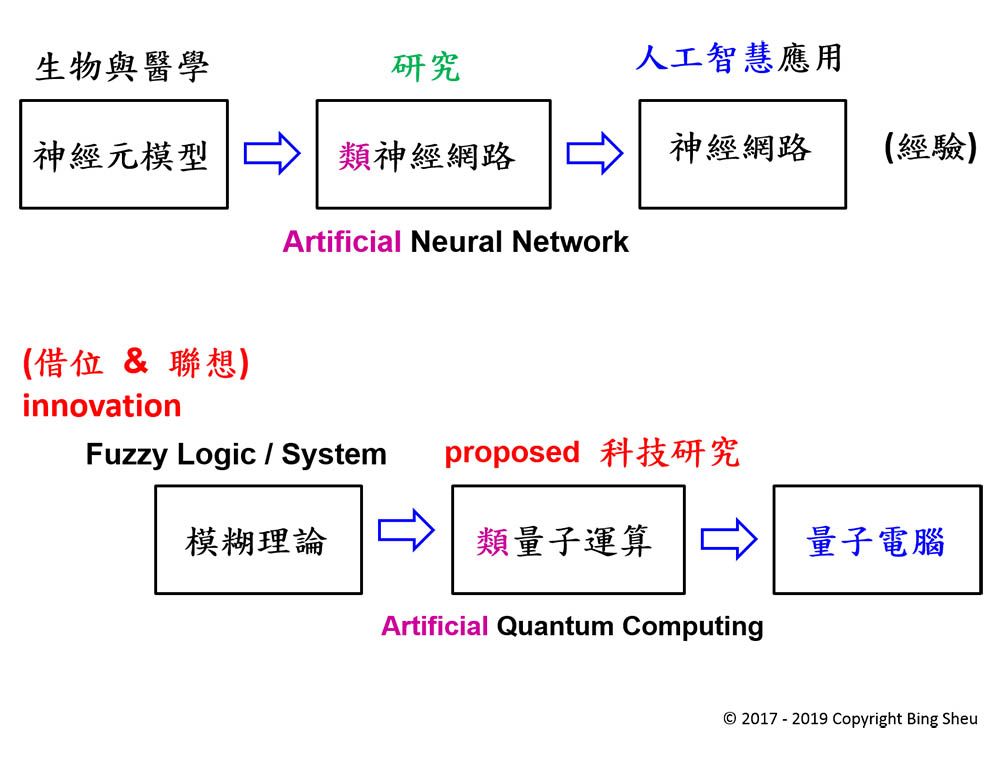 生物與醫學

研究

人工智慧應用

神經元模型

類神經網路

神經網路

(經驗)

Artificial Neural Network

(借位 & 聯想)
innovation

Fuzzy Logic / System

proposed 科技研究

模糊理論

類量子運算

量子電腦

Artificial Quantum Computing

© 2017 - 2019 Copyright Bing Sheu